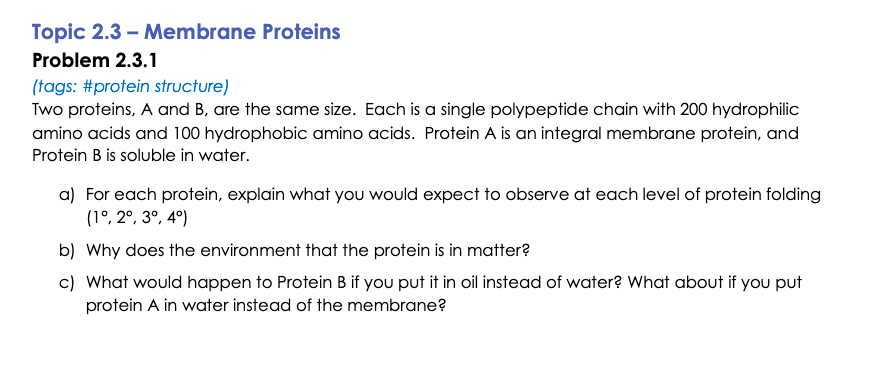 Topic 2.3 – Membrane Proteins

Problem 2.3.1

(tags: #protein structure)

Two proteins, A and B, are the same size. Each is a single polypeptide chain with 200 hydrophilic amino acids and 100 hydrophobic amino acids. Protein A is an integral membrane protein, and Protein B is soluble in water.

a) For each protein, explain what you would expect to observe at each level of protein folding (1°, 2°, 3°, 4°)

b) Why does the environment that the protein is in matter?

c) What would happen to Protein B if you put it in oil instead of water? What about if you put protein A in water instead of the membrane?